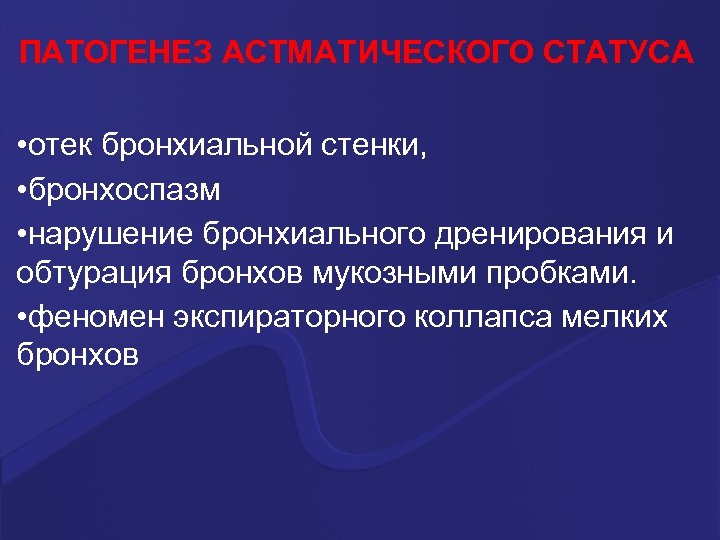 ПАТОГЕНЕЗ АСТМАТИЧЕСКОГО СТАТУСА

•отек бронхиальной стенки,

•бронхоспазм

•нарушение бронхиального дренирования и обтурация бронхов мукозными пробками.

•феномен экспираторного коллапса мелких бронхов